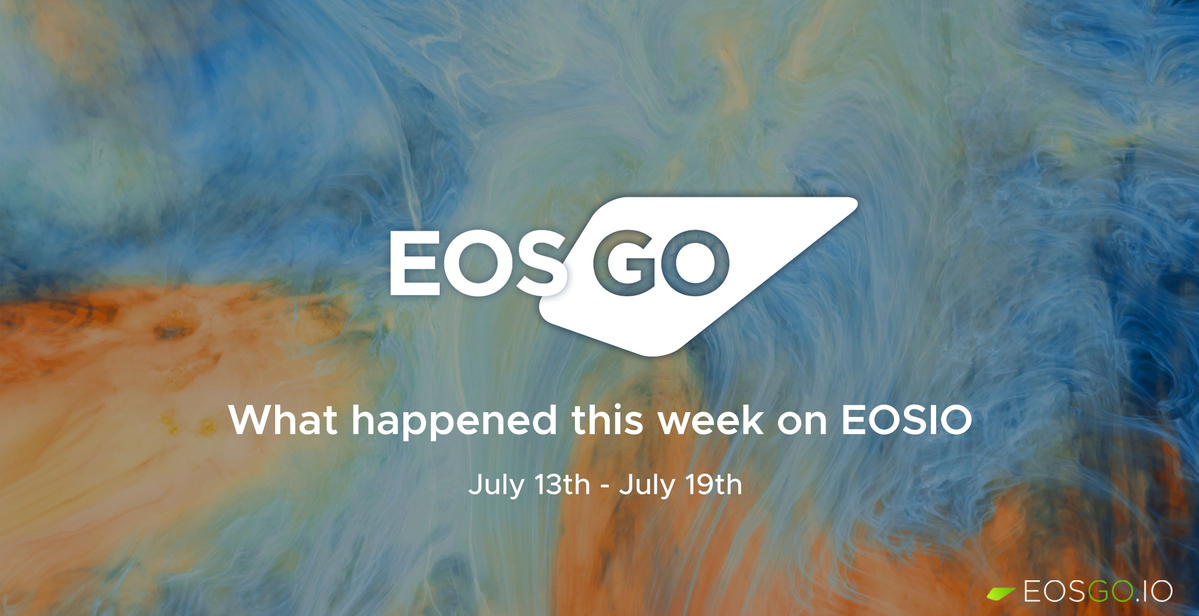 EOS GO

What happened this week on EOSIO

July 13th - July 19th

EOSGO.IO